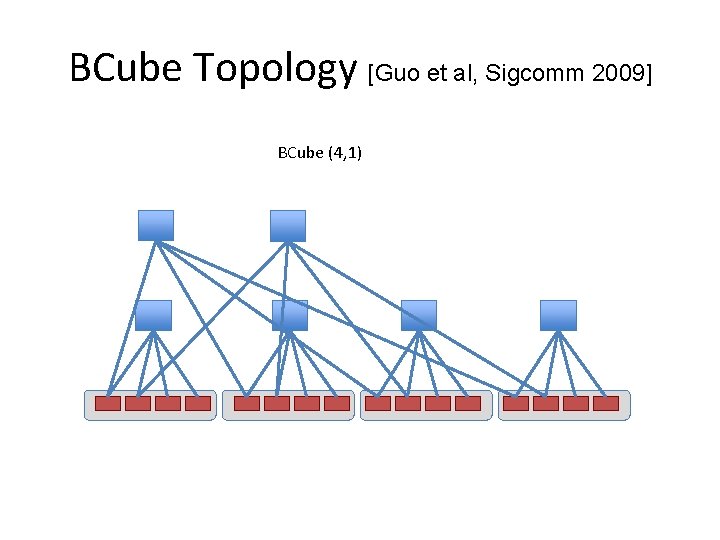 BCube Topology [Guo et al, Sigcomm 2009]

BCube (4,1)